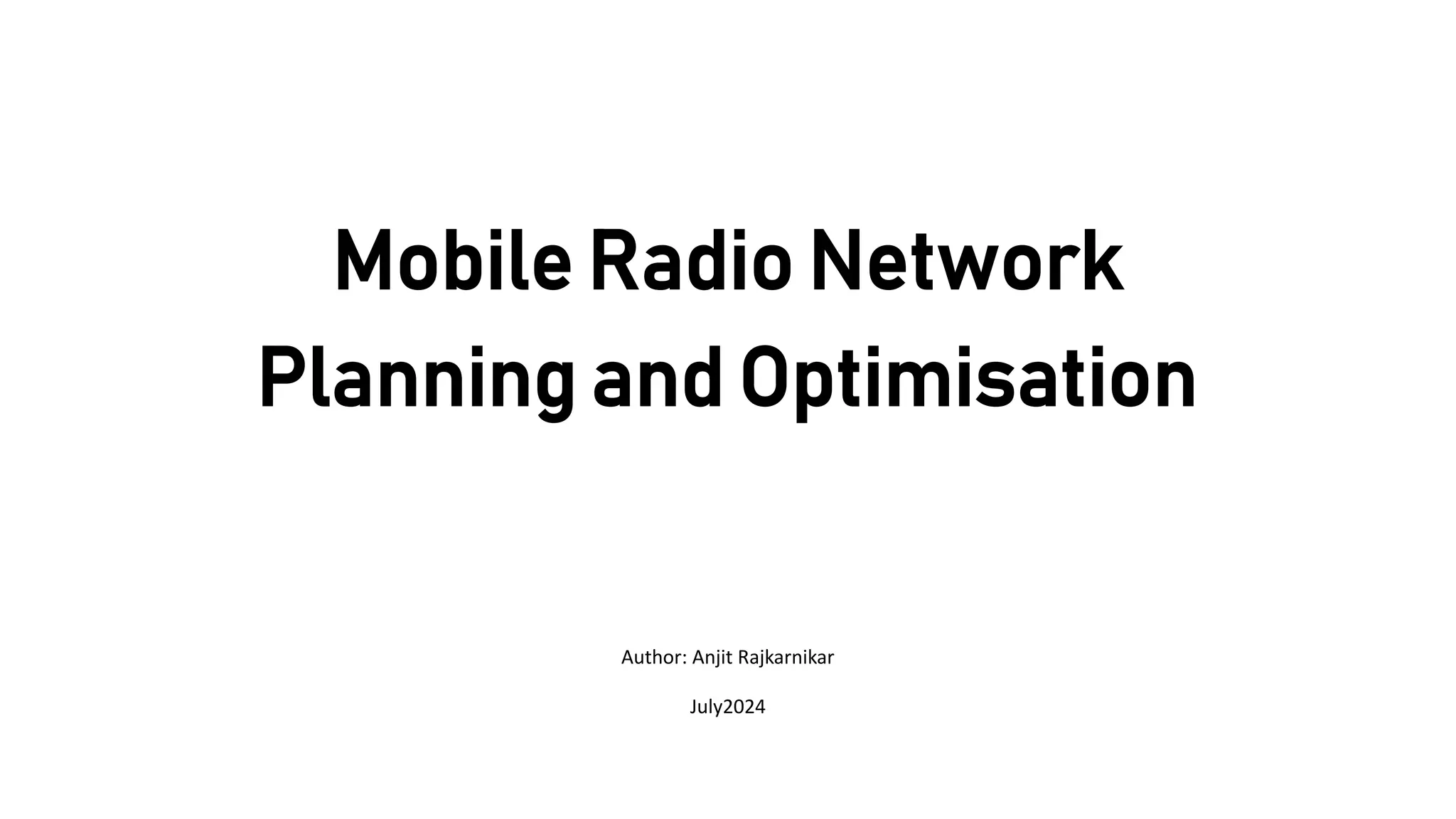 Mobile Radio Network Planning and Optimisation

Author: Anjit Rajkarnikar

July2024